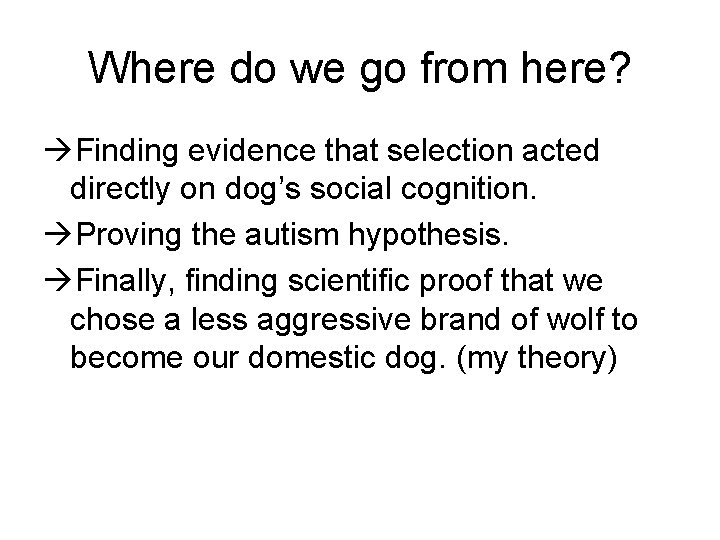 Where do we go from here?

→Finding evidence that selection acted directly on dog’s social cognition.

→Proving the autism hypothesis.

→Finally, finding scientific proof that we chose a less aggressive brand of wolf to become our domestic dog. (my theory)